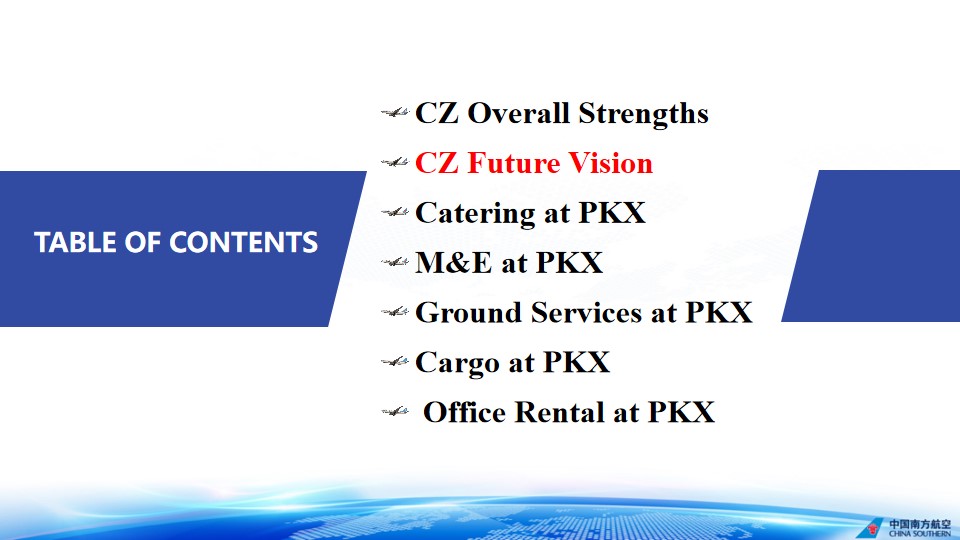 TABLE OF CONTENTS

CZ Overall Strengths
CZ Future Vision
Catering at PKX
M&E at PKX
Ground Services at PKX
Cargo at PKX
Office Rental at PKX

中国南方航空
CHINA SOUTHERN